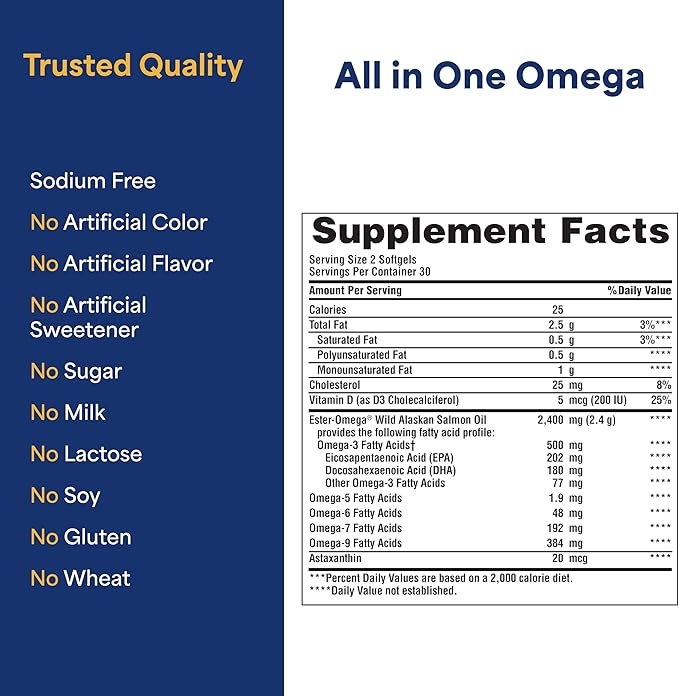 Trusted Quality

Sodium Free

No Artificial Color

No Artificial Flavor

No Artificial Sweetener

No Sugar

No Milk

No Lactose

No Soy

No Gluten

No Wheat

All in One Omega

Supplement Facts

Serving Size 2 Softgels
Servings Per Container 30

| Amount Per Serving | | %Daily Value |
|---|---|---|
| Calories | 25 | |
| Total Fat | 2.5 g | 3%*** |
| Saturated Fat | 0.5 g | 3%*** |
| Polyunsaturated Fat | 0.5 g | **** |
| Monounsaturated Fat | 1 g | **** |
| Cholesterol | 25 mg | 8% |
| Vitamin D (as D3 Cholecalciferol) | 5 mcg (200 IU) | 25% |
| Ester-Omega® Wild Alaskan Salmon Oil provides the following fatty acid profile: | 2,400 mg (2.4 g) | **** |
| Omega-3 Fatty Acids† | 500 mg | **** |
| Eicosapentaenoic Acid (EPA) | 202 mg | **** |
| Docosahexaenoic Acid (DHA) | 180 mg | **** |
| Other Omega-3 Fatty Acids | 77 mg | **** |
| Omega-5 Fatty Acids | 1.9 mg | **** |
| Omega-6 Fatty Acids | 48 mg | **** |
| Omega-7 Fatty Acids | 192 mg | **** |
| Omega-9 Fatty Acids | 384 mg | **** |
| Astaxanthin | 20 mcg | **** |

***Percent Daily Values are based on a 2,000 calorie diet.
****Daily Value not established.